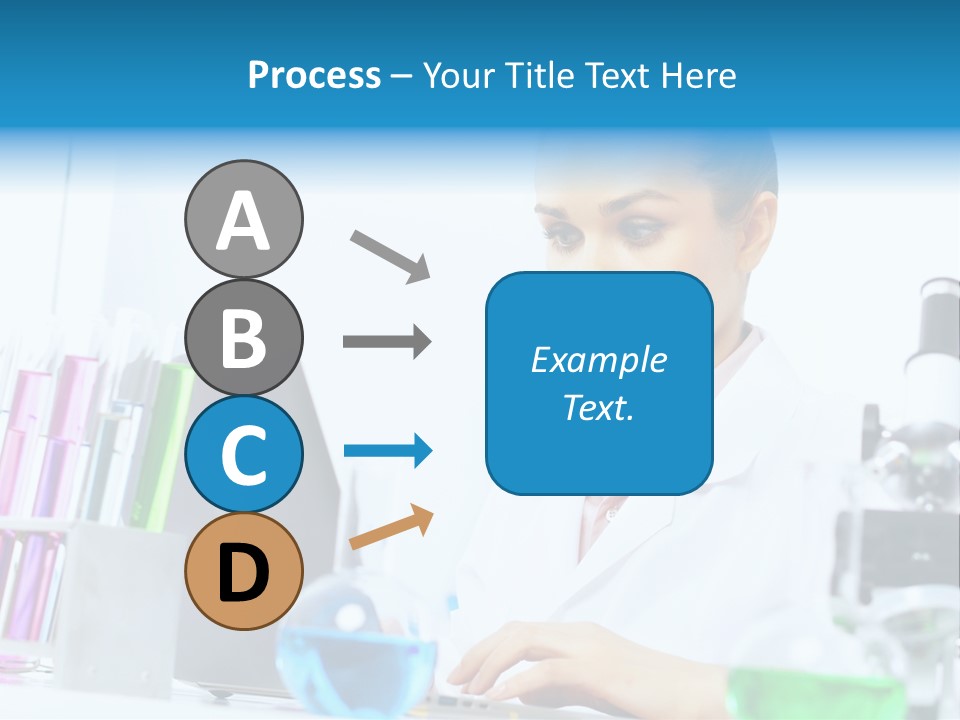 Process – Your Title Text Here

A

B

C

D

Example Text.